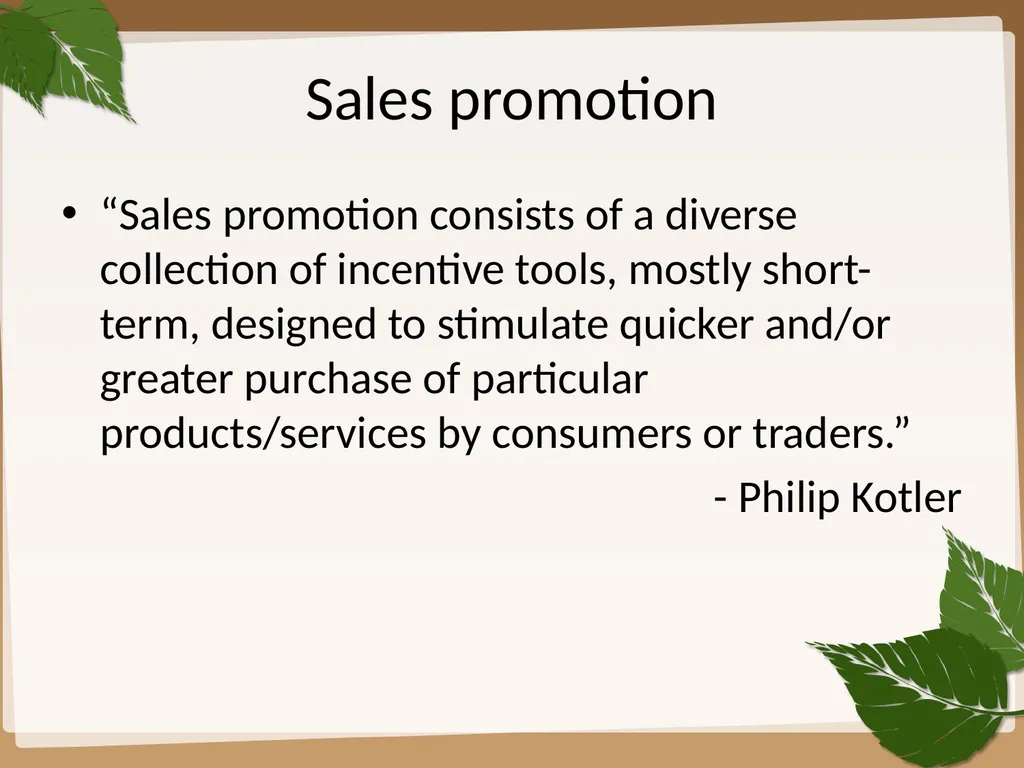 Sales promotion

• “Sales promotion consists of a diverse collection of incentive tools, mostly short-term, designed to stimulate quicker and/or greater purchase of particular products/services by consumers or traders.”

- Philip Kotler